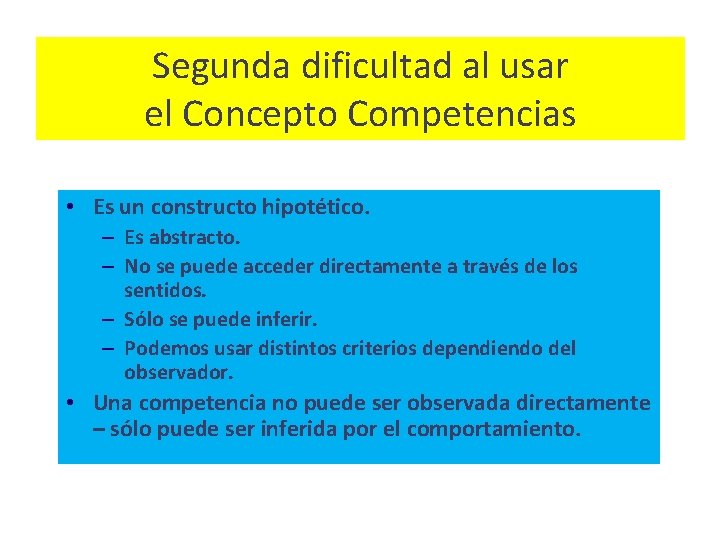 Segunda dificultad al usar el Concepto Competencias

• Es un constructo hipotético.
– Es abstracto.
– No se puede acceder directamente a través de los sentidos.
– Sólo se puede inferir.
– Podemos usar distintos criterios dependiendo del observador.
• Una competencia no puede ser observada directamente – sólo puede ser inferida por el comportamiento.